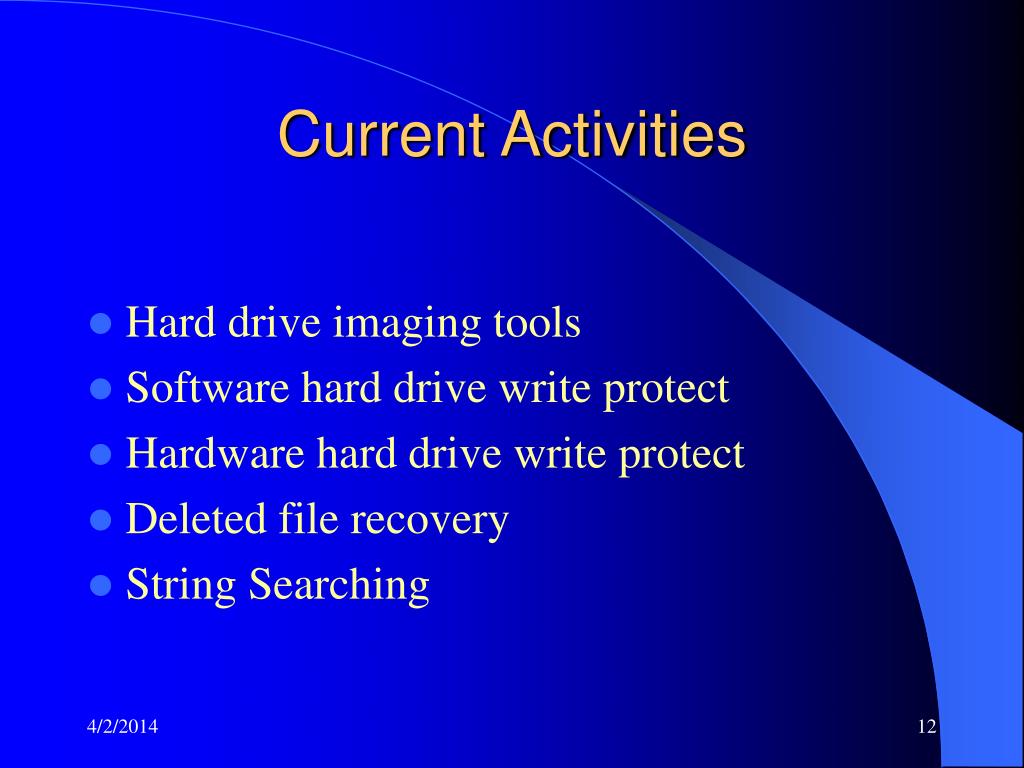 Current Activities

- Hard drive imaging tools
- Software hard drive write protect
- Hardware hard drive write protect
- Deleted file recovery
- String Searching

4/2/2014

12